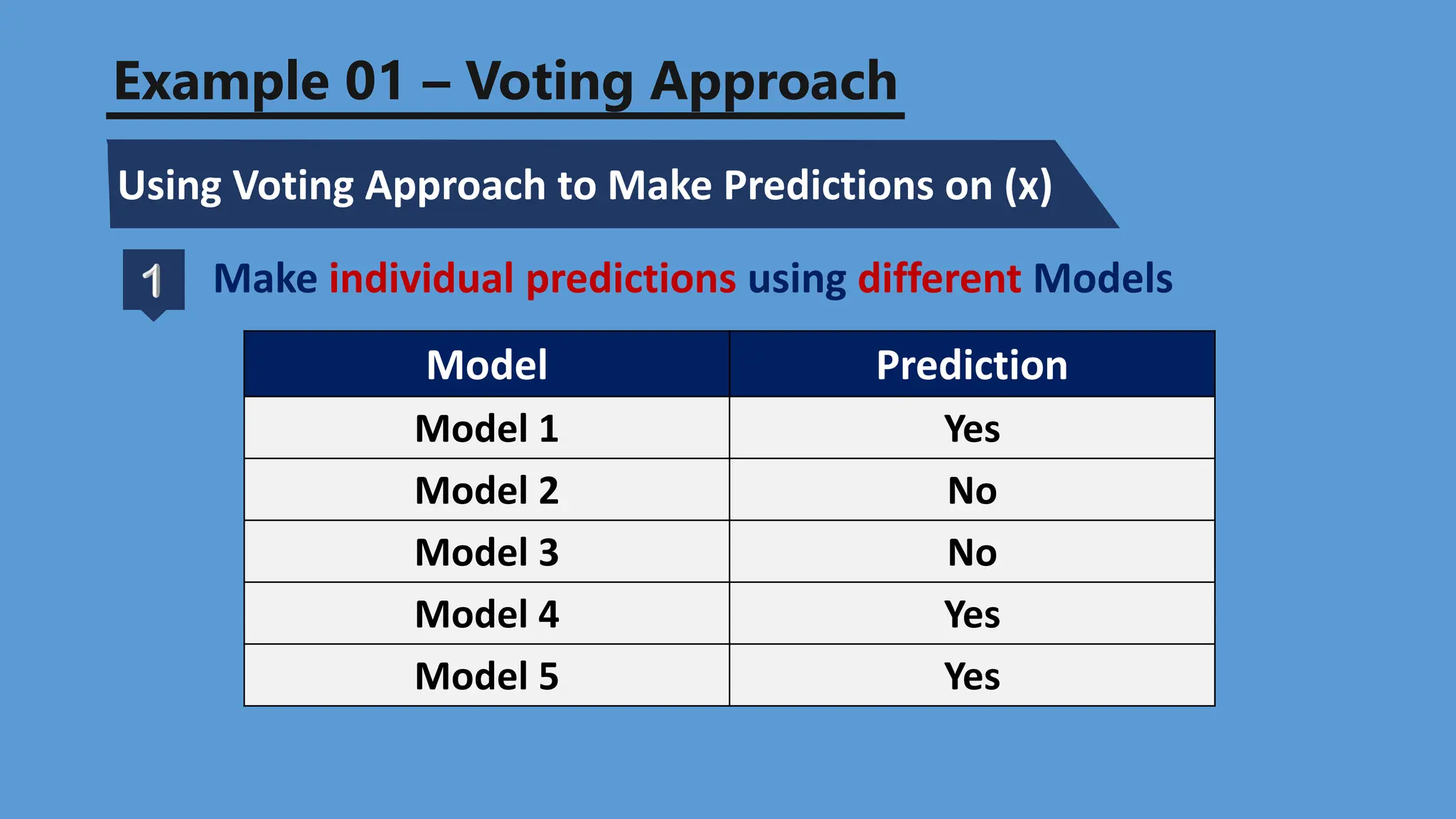 Example 01 – Voting Approach

Using Voting Approach to Make Predictions on (x)

1 Make individual predictions using different Models

| Model | Prediction |
|---|---|
| Model 1 | Yes |
| Model 2 | No |
| Model 3 | No |
| Model 4 | Yes |
| Model 5 | Yes |